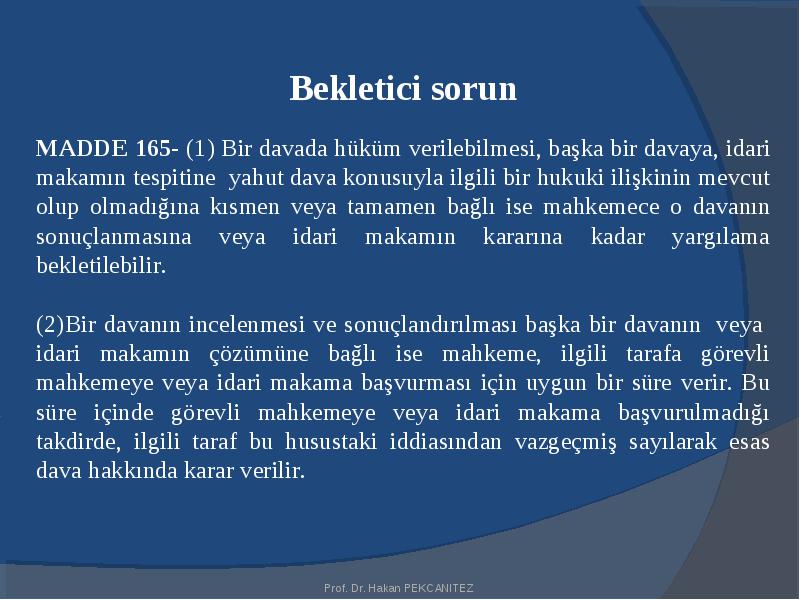 Bekletici sorun

MADDE 165- (1) Bir davada hüküm verilebilmesi, başka bir davaya, idari makamın tespitine yahut dava konusuyla ilgili bir hukuki ilişkinin mevcut olup olmadığına kısmen veya tamamen bağlı ise mahkemece o davanın sonuçlanmasına veya idari makamın kararına kadar yargılama bekletilebilir.

(2)Bir davanın incelenmesi ve sonuçlandırılması başka bir davanın veya idari makamın çözümüne bağlı ise mahkeme, ilgili tarafa görevli mahkemeye veya idari makama başvurması için uygun bir süre verir. Bu süre içinde görevli mahkemeye veya idari makama başvurulmadığı takdirde, ilgili taraf bu husustaki iddiasından vazgeçmiş sayılarak esas dava hakkında karar verilir.

Prof. Dr. Hakan PEKCANITEZ